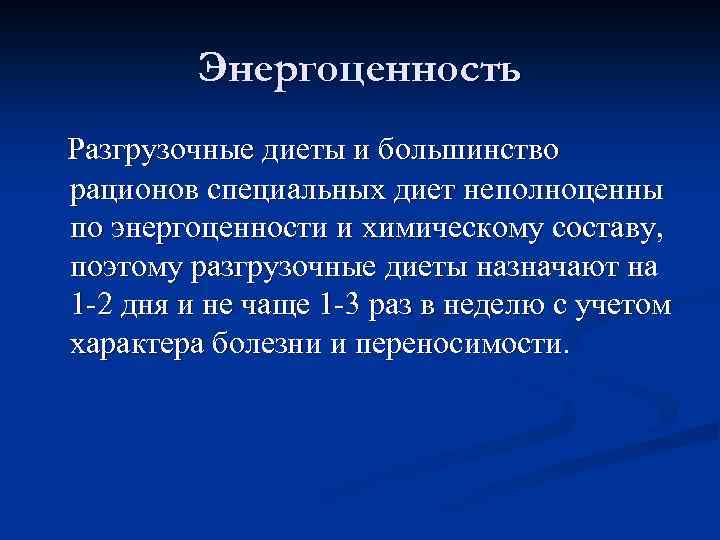 Энергоценность

Разгрузочные диеты и большинство рационов специальных диет неполноценны по энергоценности и химическому составу, поэтому разгрузочные диеты назначают на 1-2 дня и не чаще 1-3 раз в неделю с учетом характера болезни и переносимости.